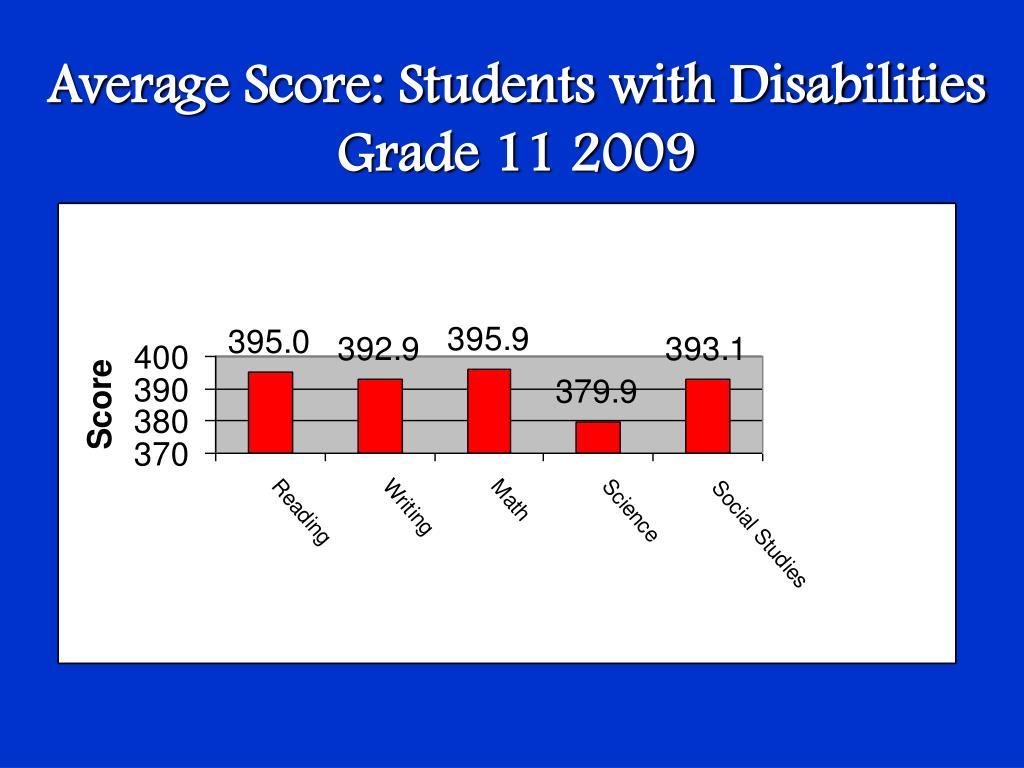 Average Score: Students with Disabilities Grade 11 2009

Score

400
390
380
370

395.0
392.9
395.9
379.9
393.1

Reading
Writing
Math
Science
Social Studies